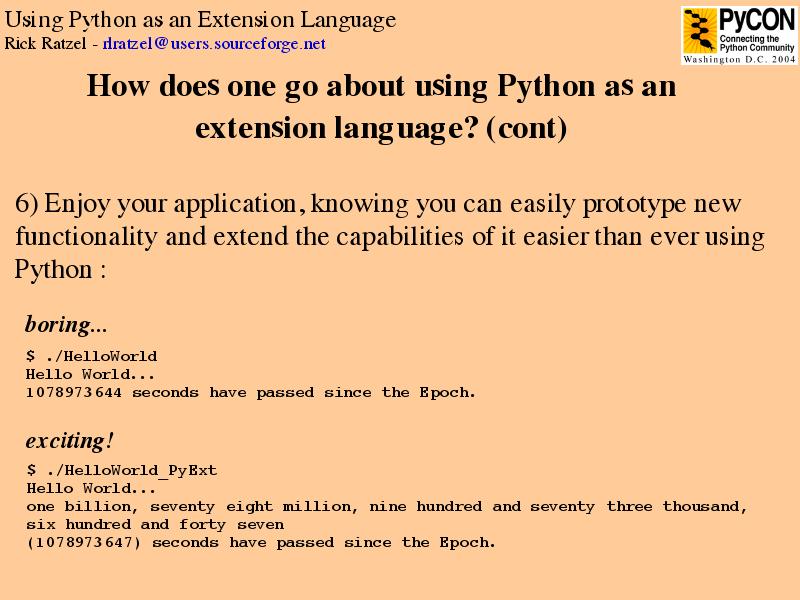 Using Python as an Extension Language
Rick Ratzel - rlratzel@users.sourceforge.net

PyCON
Connecting the Python Community
Washington D.C. 2004

How does one go about using Python as an extension language? (cont)

6) Enjoy your application, knowing you can easily prototype new functionality and extend the capabilities of it easier than ever using Python :

boring...

$ ./HelloWorld
Hello World...
1078973644 seconds have passed since the Epoch.

exciting!

$ ./HelloWorld_PyExt
Hello World...
one billion, seventy eight million, nine hundred and seventy three thousand, six hundred and forty seven
(1078973647) seconds have passed since the Epoch.